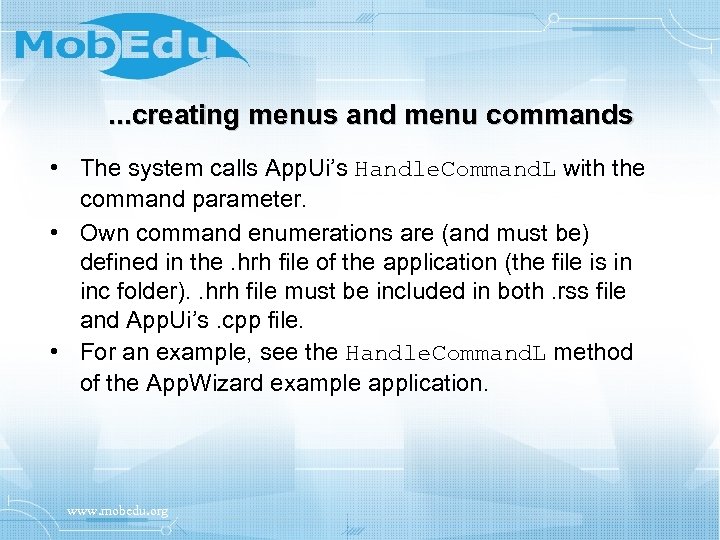 MobEdu

...creating menus and menu commands

• The system calls AppUi's HandleCommandL with the command parameter.
• Own command enumerations are (and must be) defined in the .hrh file of the application (the file is in inc folder). .hrh file must be included in both .rss file and AppUi's .cpp file.
• For an example, see the HandleCommandL method of the AppWizard example application.

www.mobedu.org